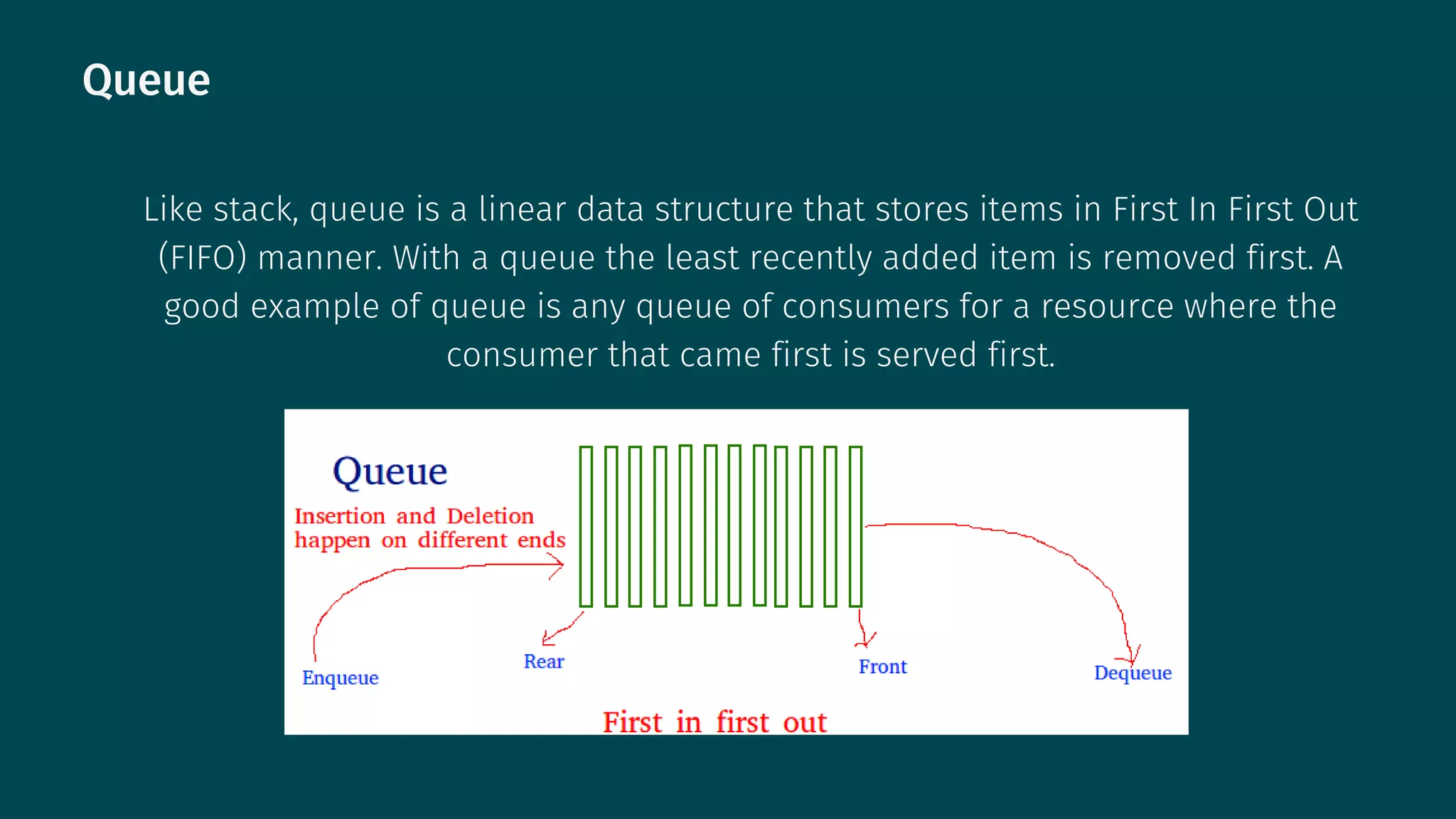 Queue

Like stack, queue is a linear data structure that stores items in First In First Out (FIFO) manner. With a queue the least recently added item is removed first. A good example of queue is any queue of consumers for a resource where the consumer that came first is served first.

Queue

Insertion and Deletion happen on different ends

Enqueue

Rear

Front

Dequeue

First in first out